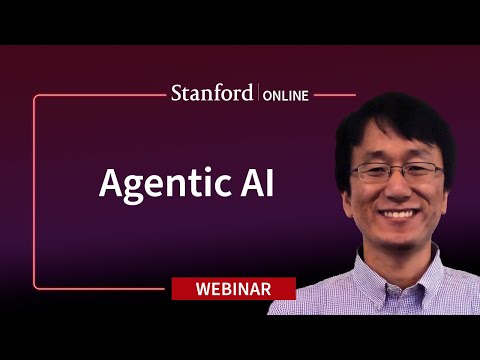 Stanford | ONLINE

Agentic AI

WEBINAR